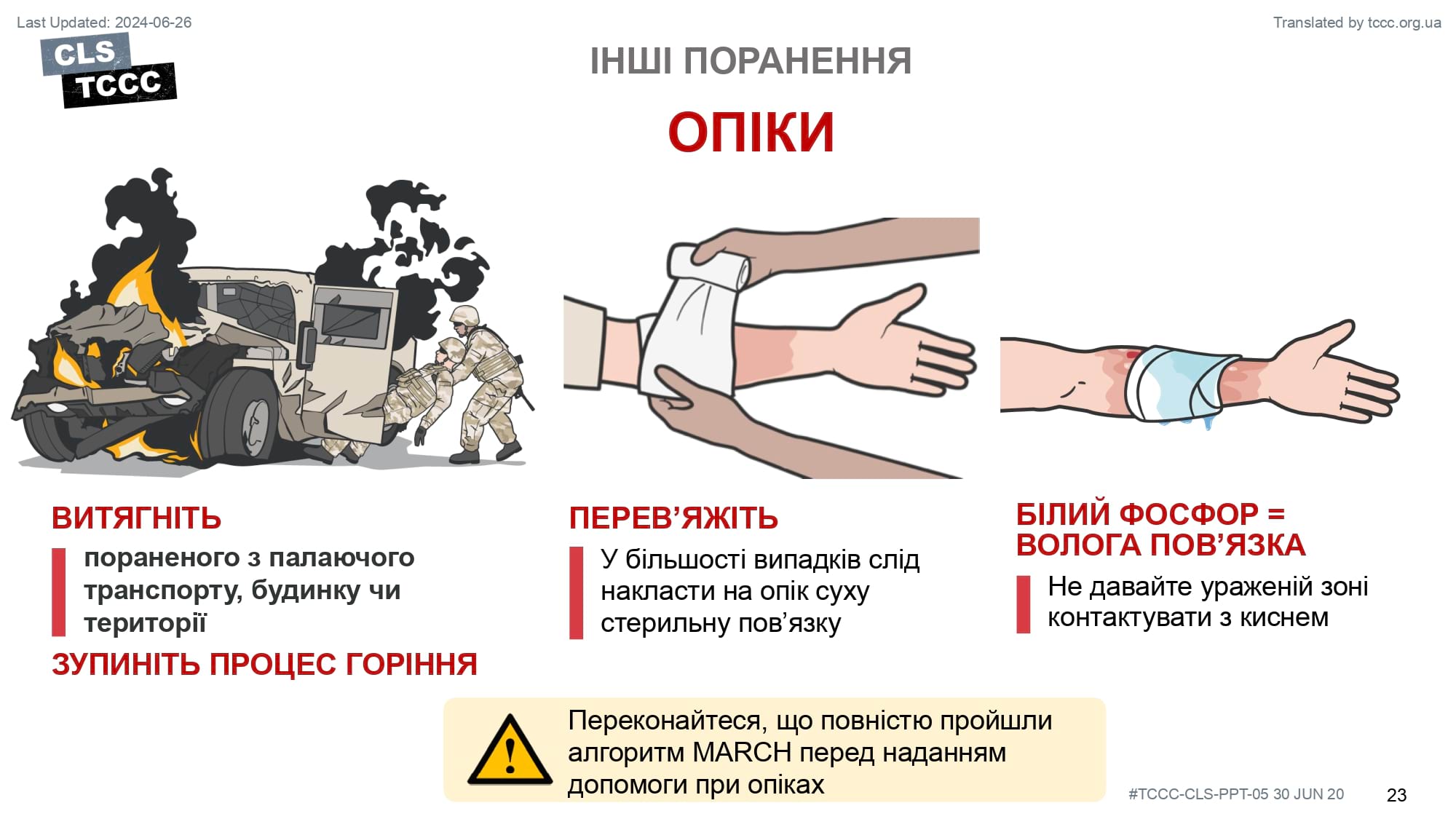 Last Updated: 2024-06-26

Translated by tccc.org.ua

CLS
TCCC

ІНШІ ПОРАНЕННЯ

ОПІКИ

ВИТЯГНІТЬ

пораненого з палаючого транспорту, будинку чи території

ЗУПИНІТЬ ПРОЦЕС ГОРІННЯ

ПЕРЕВ'ЯЖІТЬ

У більшості випадків слід накласти на опік суху стерильну пов'язку

БІЛИЙ ФОСФОР = ВОЛОГА ПОВ'ЯЗКА

Не давайте ураженій зоні контактувати з киснем

Переконайтеся, що повністю пройшли алгоритм MARCH перед наданням допомоги при опіках

#TCCC-CLS-PPT-05 30 JUN 20

23